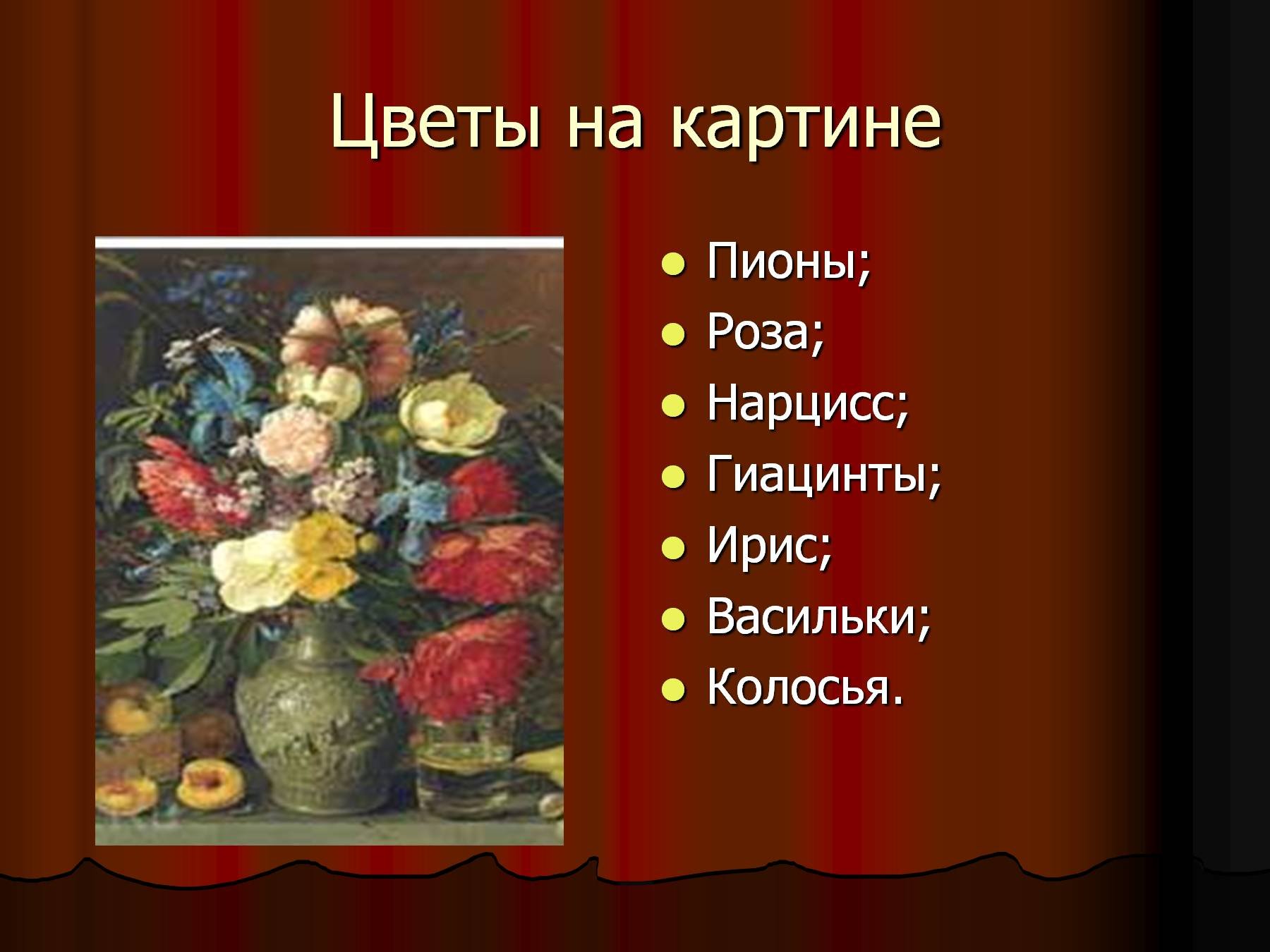 Цветы на картине

- Пионы;
- Роза;
- Нарцисс;
- Гиацинты;
- Ирис;
- Васильки;
- Колосья.